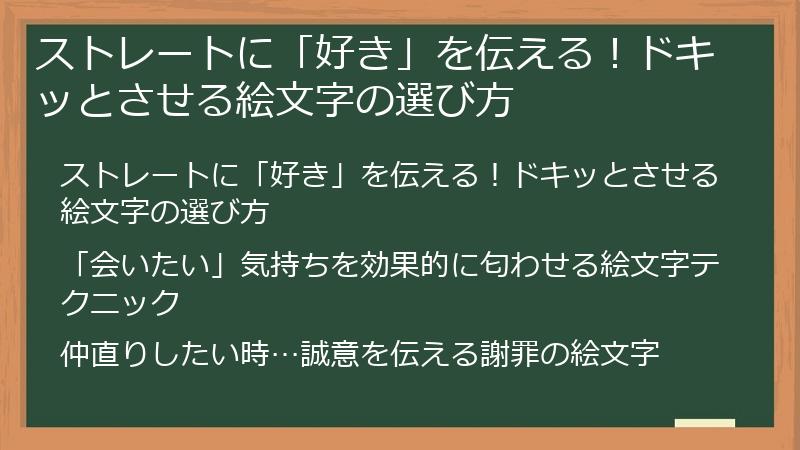 ストレートに「好き」を伝える！ドキッとさせる絵文字の選び方

ストレートに「好き」を伝える！ドキッとさせる絵文字の選び方

「会いたい」気持ちを効果的に匂わせる絵文字テクニック

仲直りしたい時…誠意を伝える謝罪の絵文字